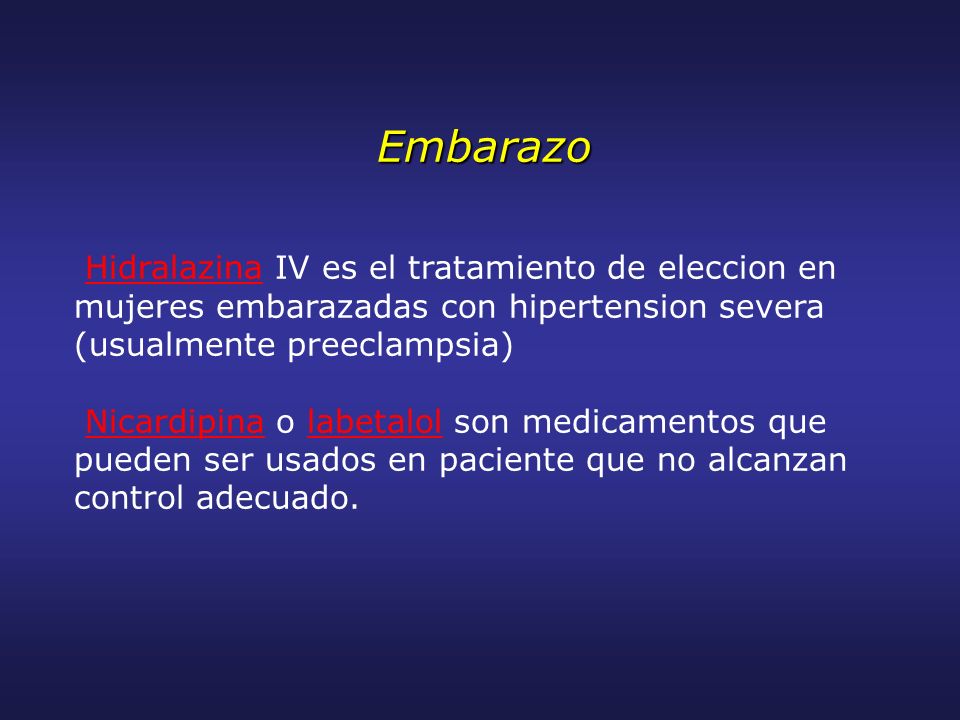 Embarazo

Hidralazina IV es el tratamiento de eleccion en mujeres embarazadas con hipertension severa (usualmente preeclampsia)

Nicardipina o labetalol son medicamentos que pueden ser usados en paciente que no alcanzan control adecuado.